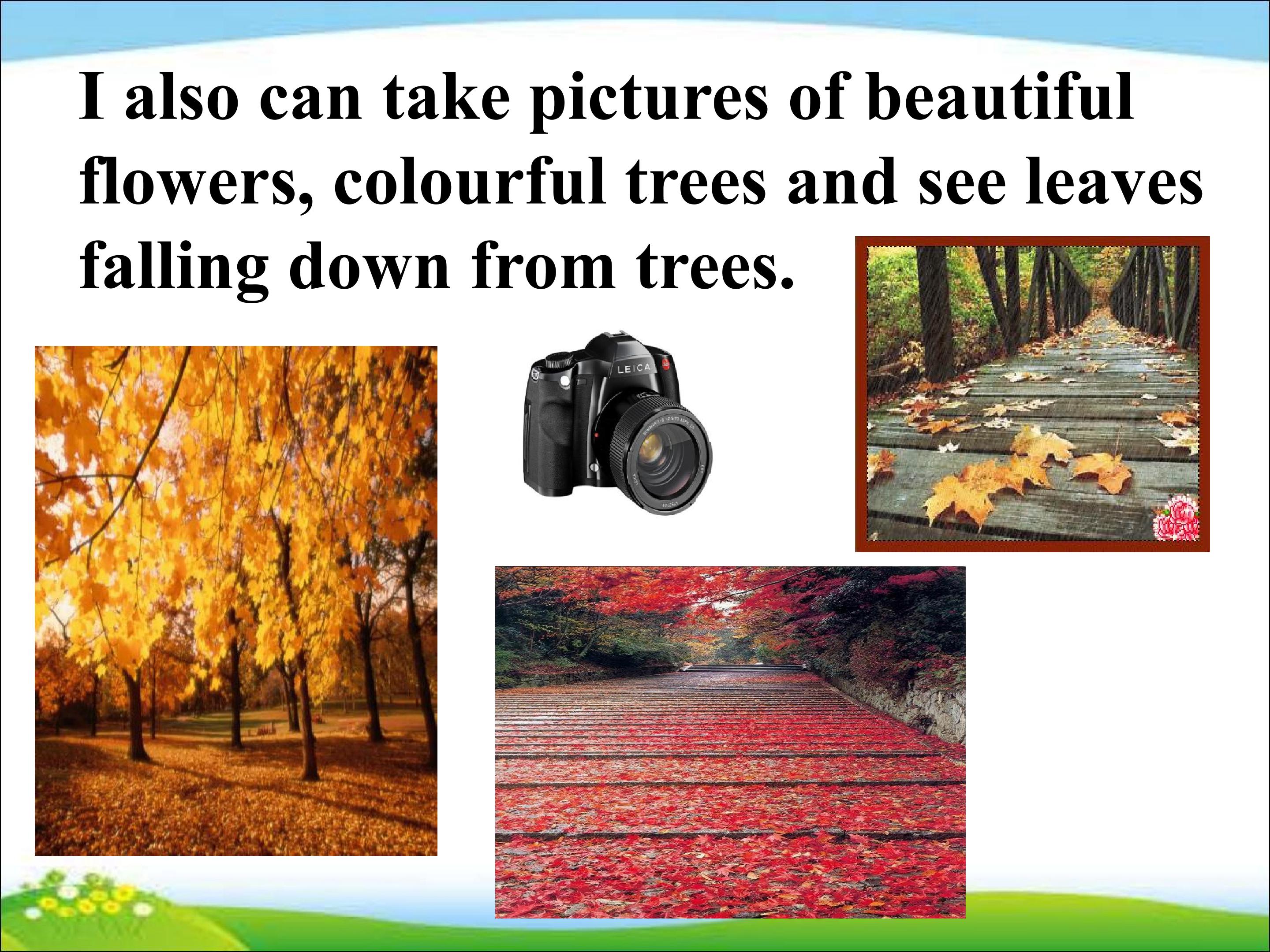 I also can take pictures of beautiful flowers, colourful trees and see leaves falling down from trees.

LEICA